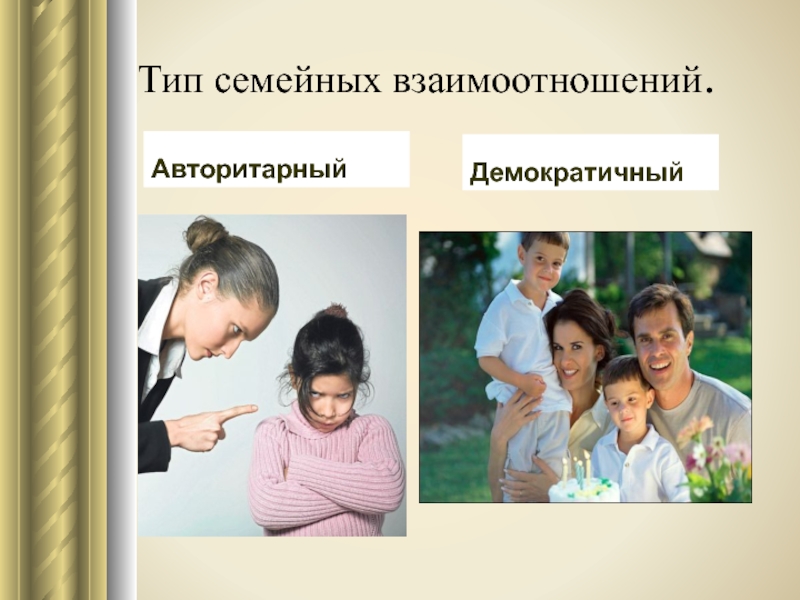 Тип семейных взаимоотношений.

Авторитарный

Демократичный